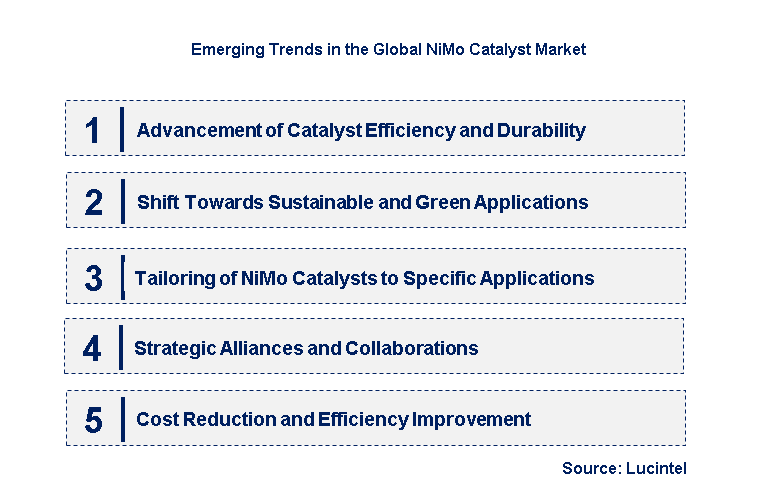 Emerging Trends in the Global NiMo Catalyst Market

1 Advancement of Catalyst Efficiency and Durability

2 Shift Towards Sustainable and Green Applications

3 Tailoring of NiMo Catalysts to Specific Applications

4 Strategic Alliances and Collaborations

5 Cost Reduction and Efficiency Improvement

Source: Lucintel